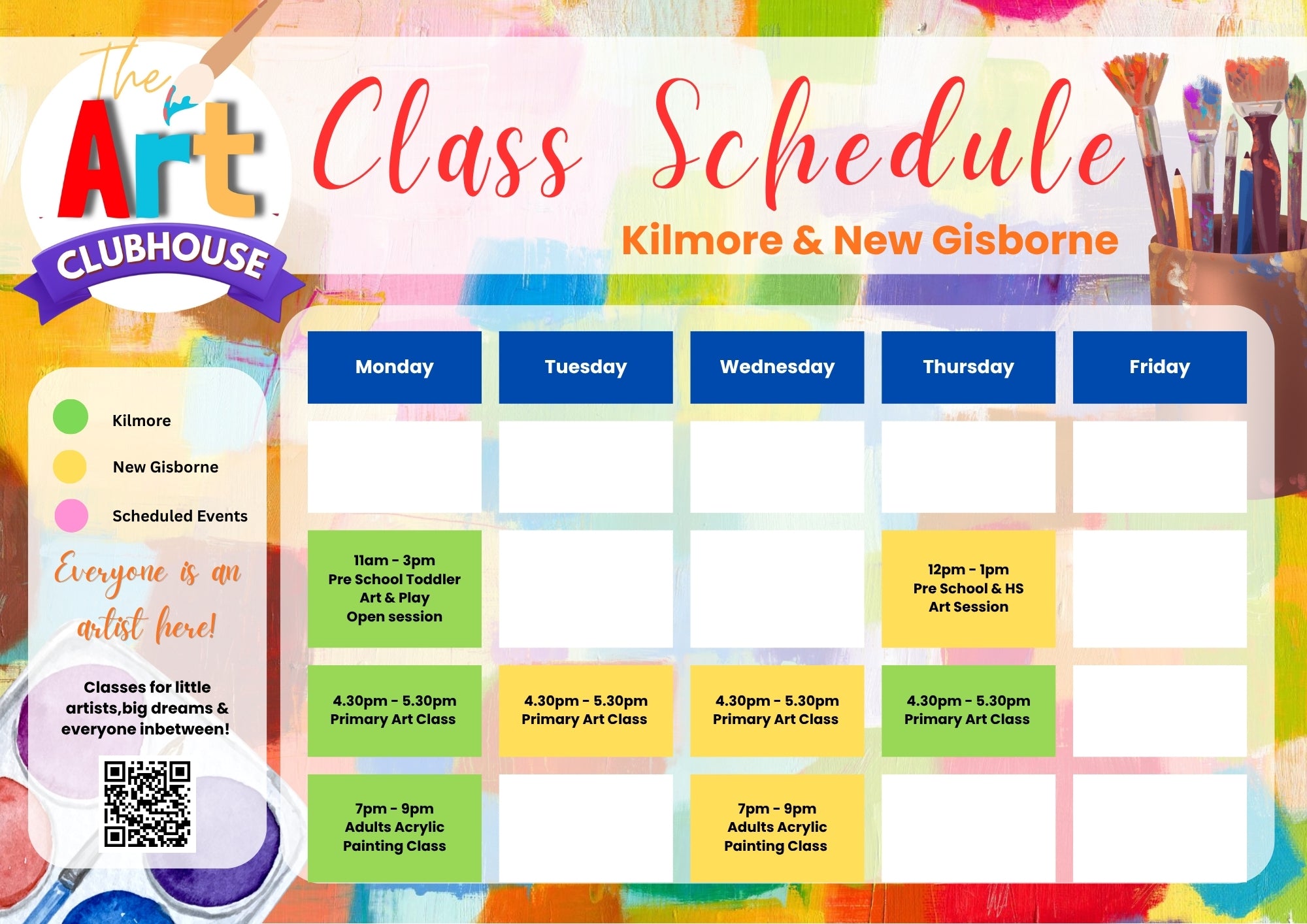 The Art CLUBHOUSE

Class Schedule

Kilmore & New Gisborne

Kilmore

New Gisborne

Scheduled Events

Everyone is an artist here!

Classes for little artists,big dreams & everyone inbetween!

| Monday | Tuesday | Wednesday | Thursday | Friday |
|---|---|---|---|---|
| | | | | |
| 11am - 3pm Pre School Toddler Art & Play Open session | | | 12pm - 1pm Pre School & HS Art Session | |
| 4.30pm - 5.30pm Primary Art Class | 4.30pm - 5.30pm Primary Art Class | 4.30pm - 5.30pm Primary Art Class | 4.30pm - 5.30pm Primary Art Class | |
| 7pm - 9pm Adults Acrylic Painting Class | | 7pm - 9pm Adults Acrylic Painting Class | | |